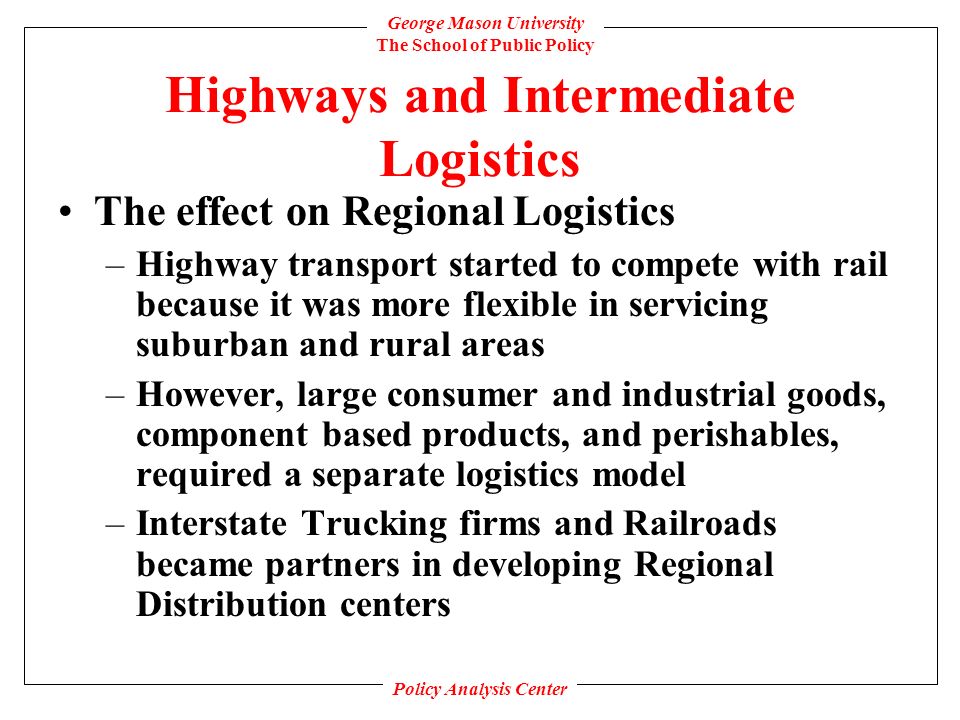 George Mason University
The School of Public Policy

Highways and Intermediate Logistics

• The effect on Regional Logistics
– Highway transport started to compete with rail because it was more flexible in servicing suburban and rural areas
– However, large consumer and industrial goods, component based products, and perishables, required a separate logistics model
– Interstate Trucking firms and Railroads became partners in developing Regional Distribution centers

Policy Analysis Center